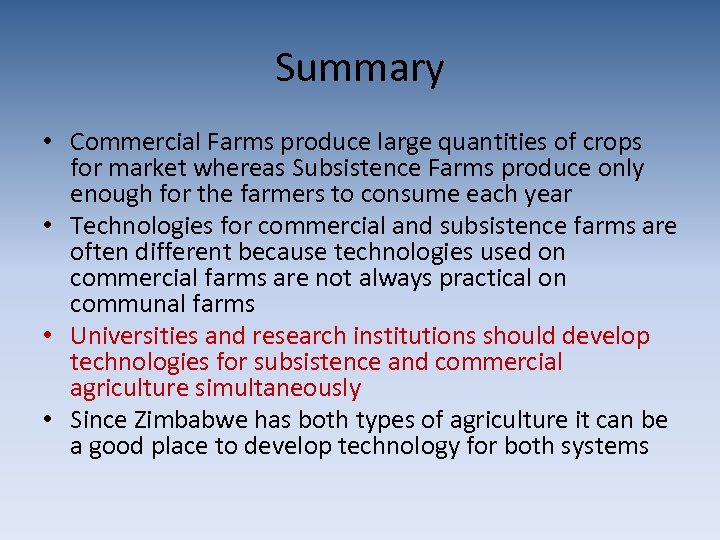 Summary

• Commercial Farms produce large quantities of crops for market whereas Subsistence Farms produce only enough for the farmers to consume each year
• Technologies for commercial and subsistence farms are often different because technologies used on commercial farms are not always practical on communal farms
• Universities and research institutions should develop technologies for subsistence and commercial agriculture simultaneously
• Since Zimbabwe has both types of agriculture it can be a good place to develop technology for both systems